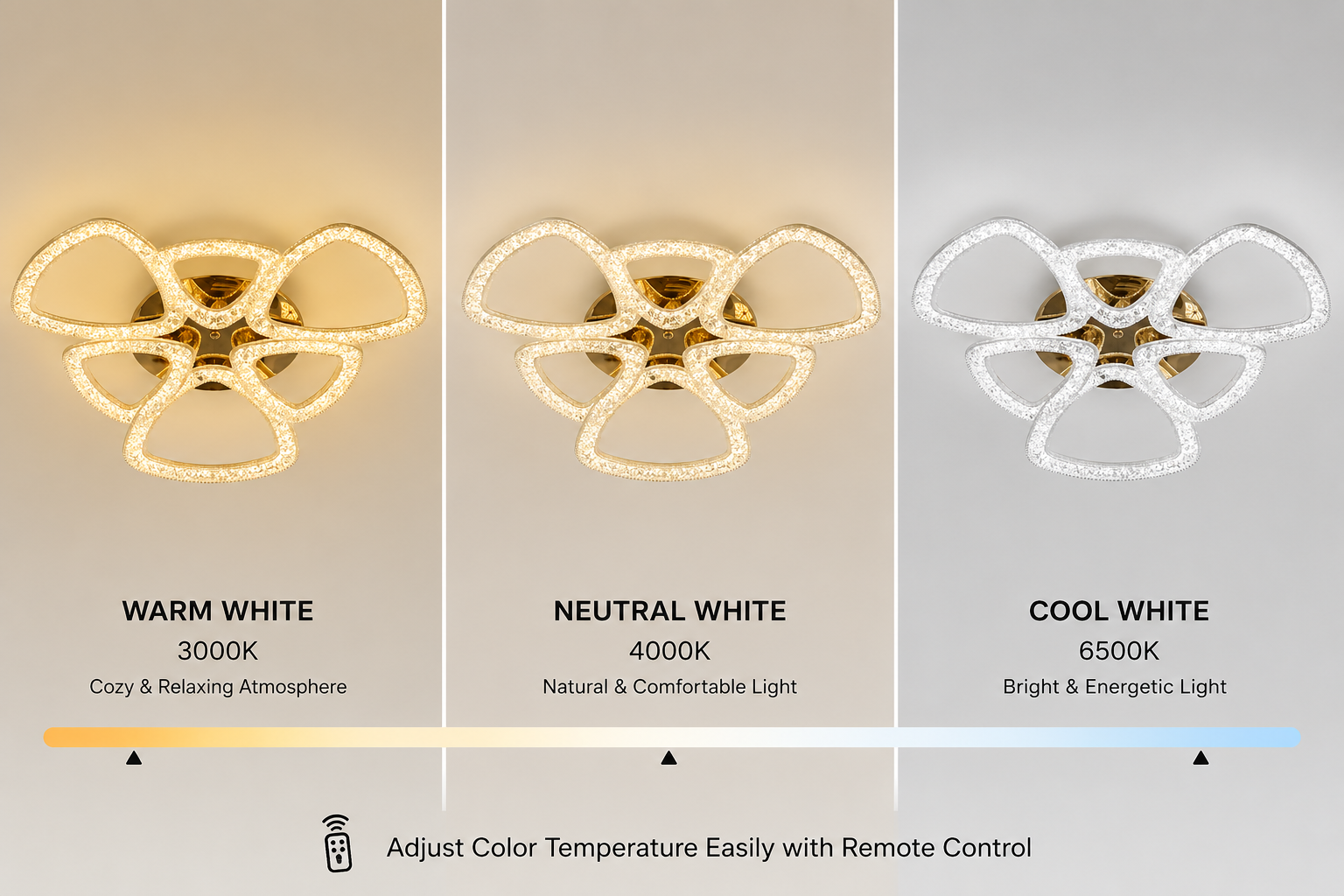 WARM WHITE
3000K
Cozy & Relaxing Atmosphere

NEUTRAL WHITE
4000K
Natural & Comfortable Light

COOL WHITE
6500K
Bright & Energetic Light

Adjust Color Temperature Easily with Remote Control